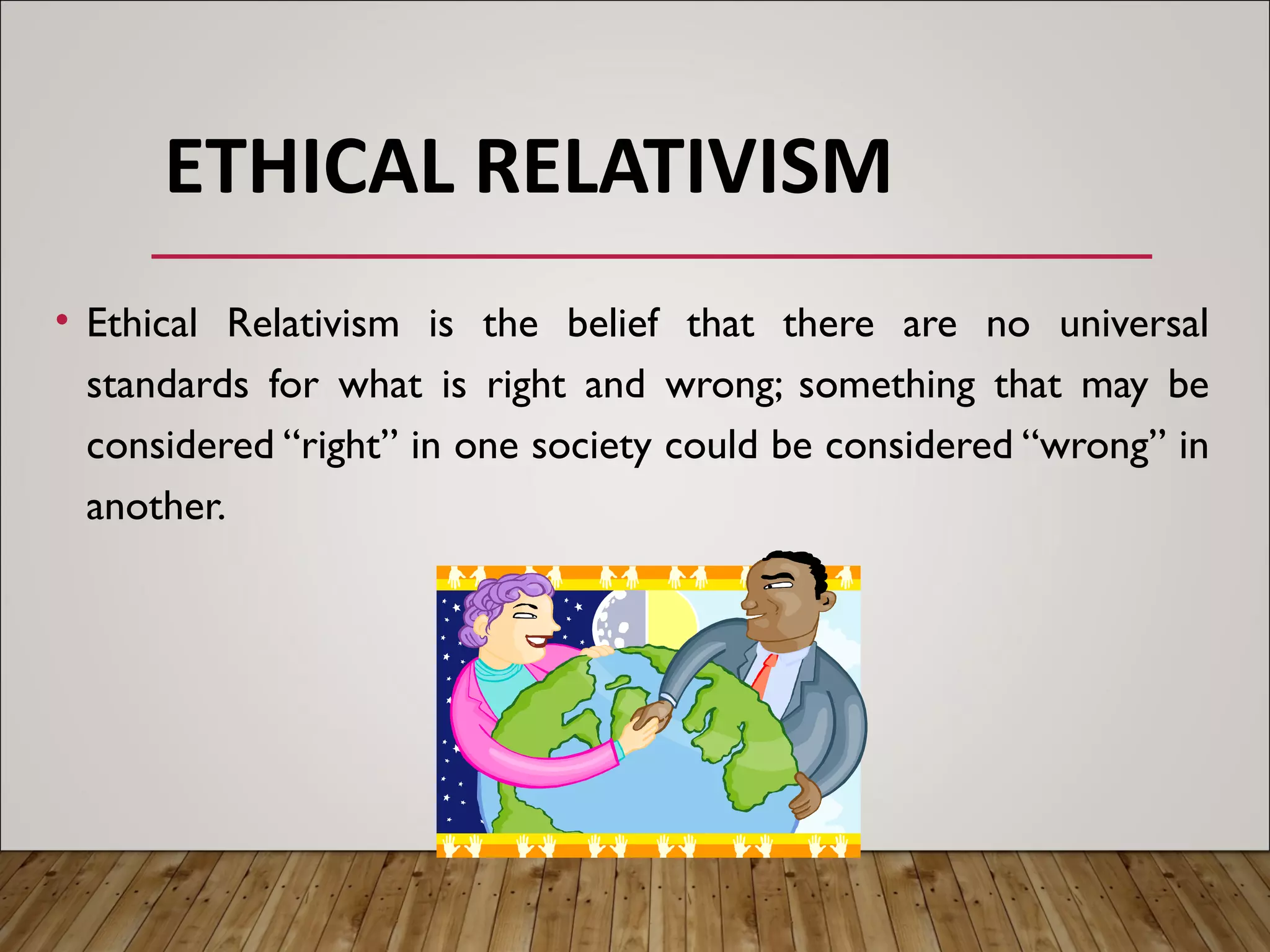 ETHICAL RELATIVISM

• Ethical Relativism is the belief that there are no universal standards for what is right and wrong; something that may be considered “right” in one society could be considered “wrong” in another.